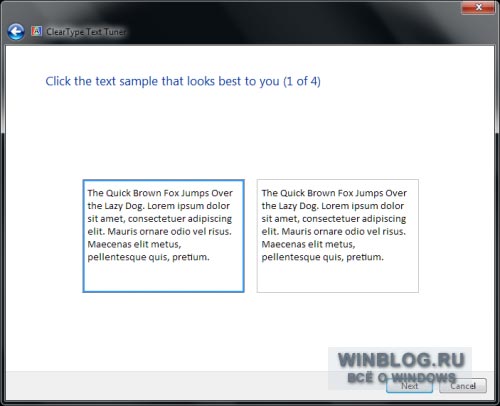 ClearType Text Tuner

Click the text sample that looks best to you (1 of 4)

The Quick Brown Fox Jumps Over the Lazy Dog. Lorem ipsum dolor sit amet, consectetuer adipiscing elit. Mauris ornare odio vel risus. Maecenas elit metus, pellentesque quis, pretium.

The Quick Brown Fox Jumps Over the Lazy Dog. Lorem ipsum dolor sit amet, consectetuer adipiscing elit. Mauris ornare odio vel risus. Maecenas elit metus, pellentesque quis, pretium.

WINBLOG.RU
ВСЁ О WINDOWS

Next
Cancel